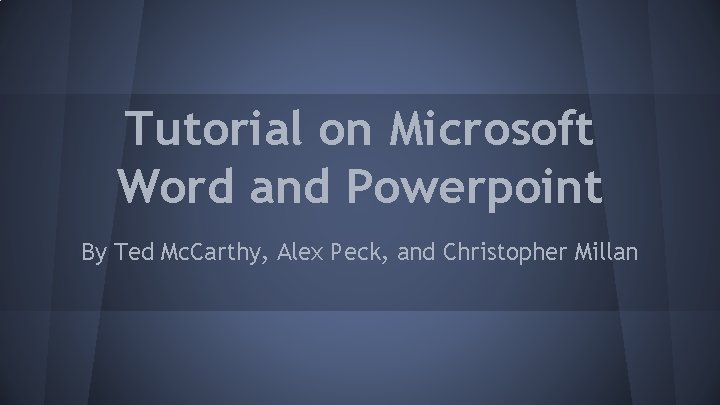 Tutorial on Microsoft Word and Powerpoint

By Ted McCarthy, Alex Peck, and Christopher Millan